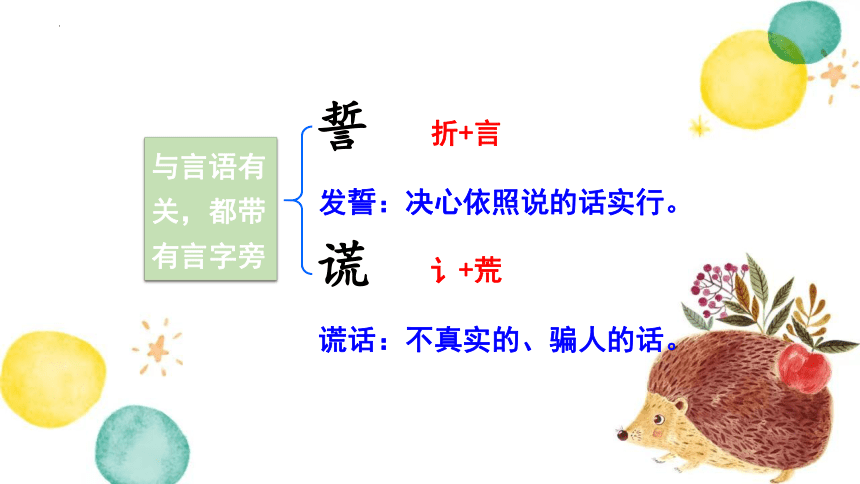 与言语有关，都带有言字旁

誓 折+言

发誓：决心依照说的话实行。

谎 讠+荒

谎话：不真实的、骗人的话。